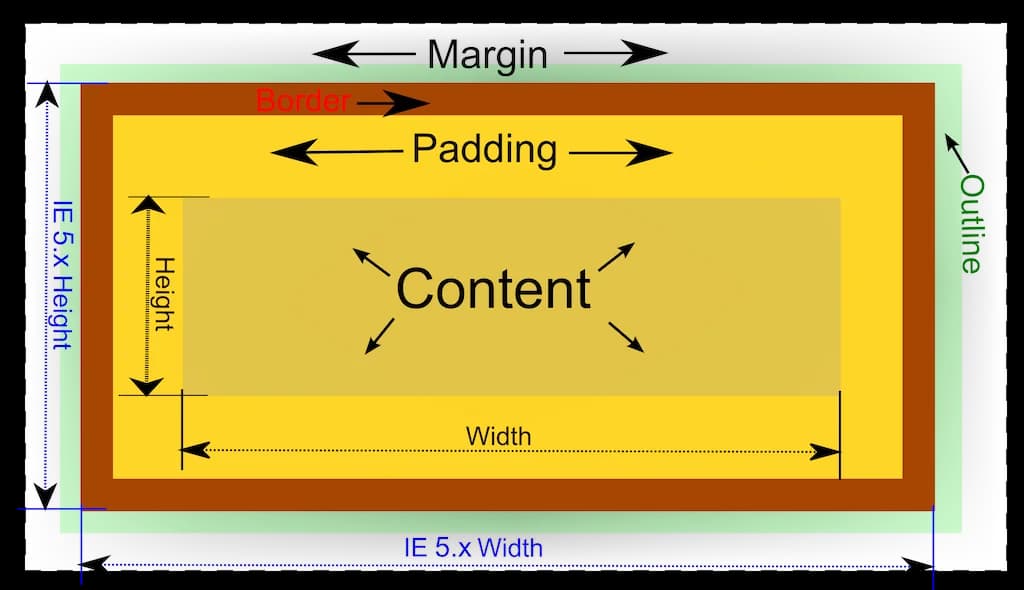 Margin
Border
Padding
Outline
IE 5.x Height
Height
Content
Width
IE 5.x Width